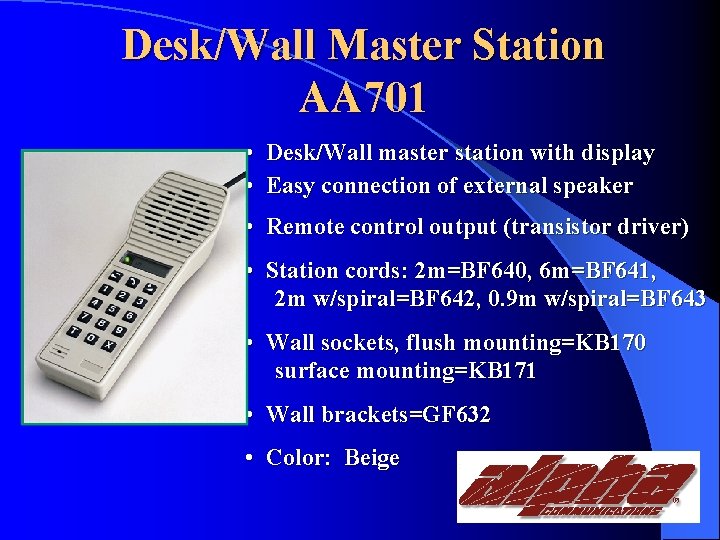 Desk/Wall Master Station
AA701

• Desk/Wall master station with display
• Easy connection of external speaker
• Remote control output (transistor driver)
• Station cords: 2m=BF640, 6m=BF641, 2m w/spiral=BF642, 0.9m w/spiral=BF643
• Wall sockets, flush mounting=KB170 surface mounting=KB171
• Wall brackets=GF632
• Color: Beige

alpha
COMMUNICATIONS